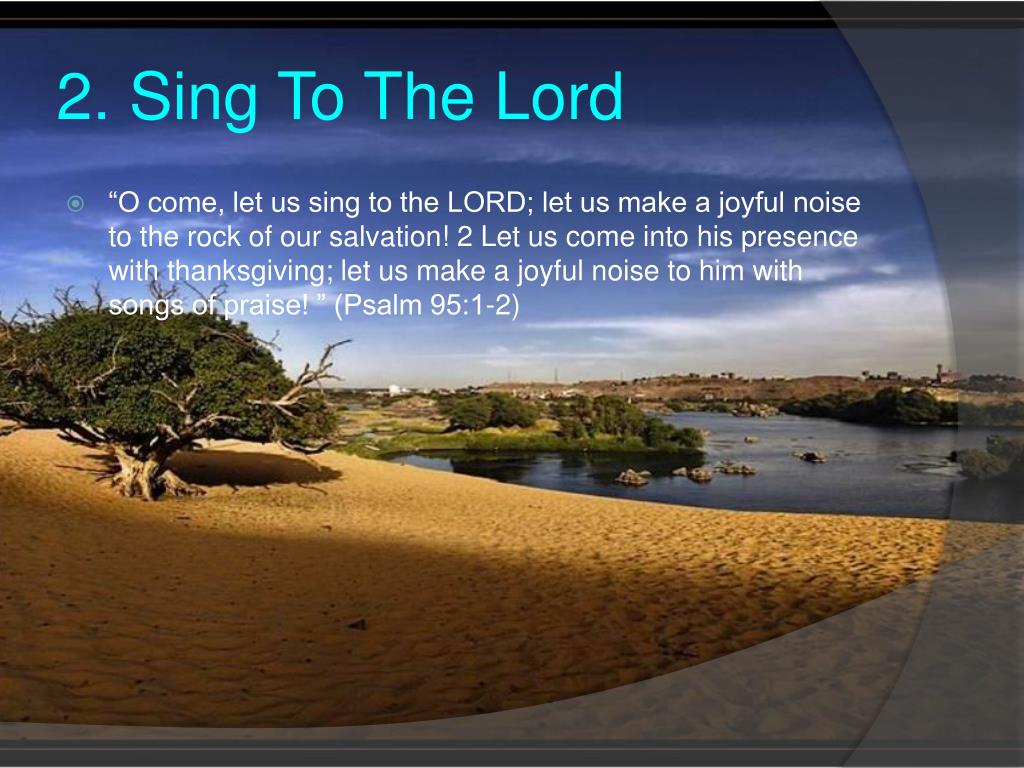 2. Sing To The Lord

“O come, let us sing to the LORD; let us make a joyful noise to the rock of our salvation! 2 Let us come into his presence with thanksgiving; let us make a joyful noise to him with songs of praise! ” (Psalm 95:1-2)